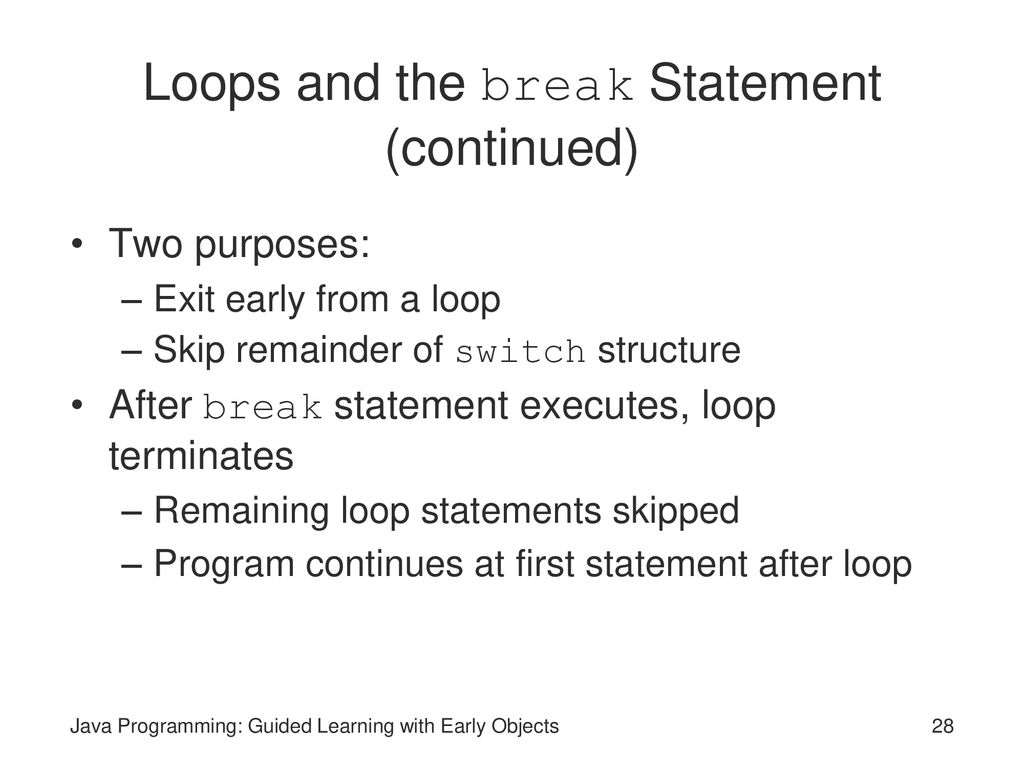 Loops and the break Statement (continued)

• Two purposes:
– Exit early from a loop
– Skip remainder of switch structure
• After break statement executes, loop terminates
– Remaining loop statements skipped
– Program continues at first statement after loop

Java Programming: Guided Learning with Early Objects

28